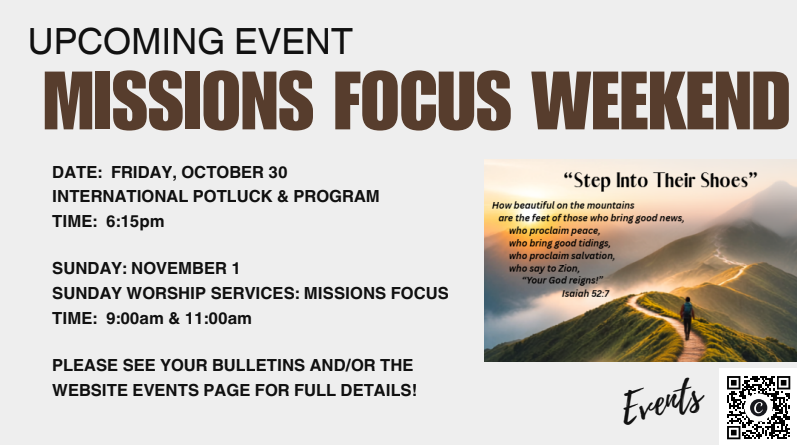 UPCOMING EVENT
MISSIONS FOCUS WEEKEND

DATE: FRIDAY, OCTOBER 30
INTERNATIONAL POTLUCK & PROGRAM
TIME: 6:15pm

SUNDAY: NOVEMBER 1
SUNDAY WORSHIP SERVICES: MISSIONS FOCUS
TIME: 9:00am & 11:00am

PLEASE SEE YOUR BULLETINS AND/OR THE WEBSITE EVENTS PAGE FOR FULL DETAILS!

"Step Into Their Shoes"

How beautiful on the mountains
are the feet of those who bring good news,
who proclaim peace,
who bring good tidings,
who proclaim salvation,
who say to Zion,
"Your God reigns!"
Isaiah 52:7

Events